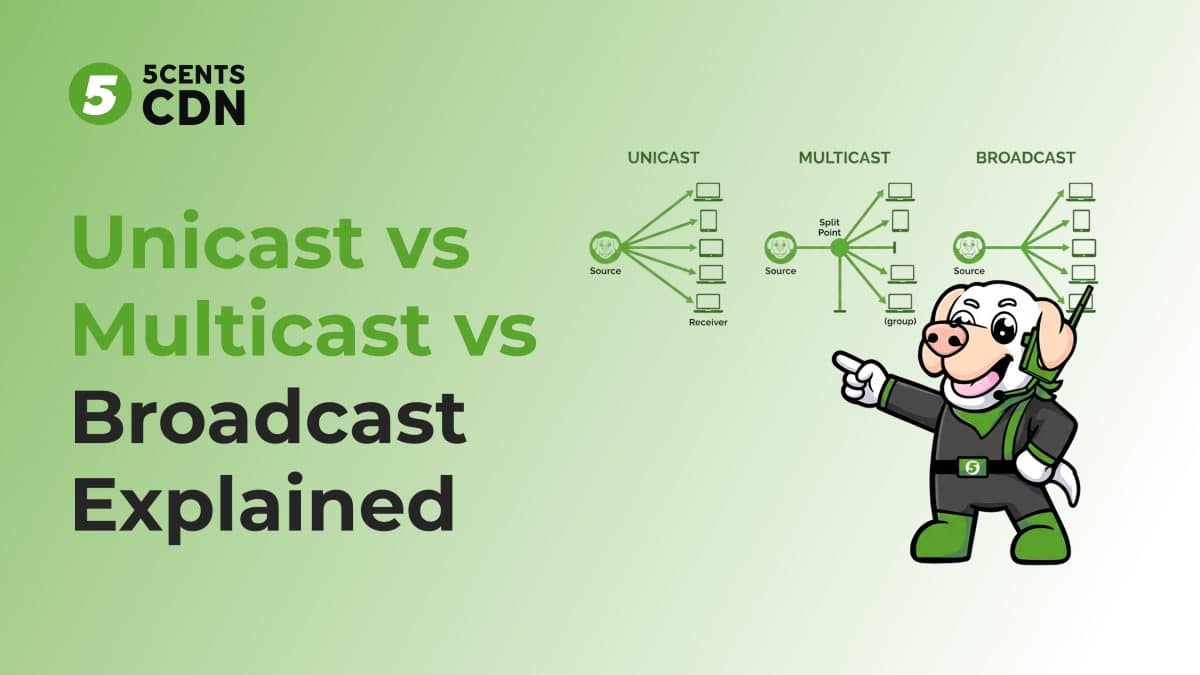 5 5CENTS CDN

Unicast vs Multicast vs Broadcast Explained

UNICAST

Source

Receiver

MULTICAST

Split Point

Source

(group)

BROADCAST

Source

5